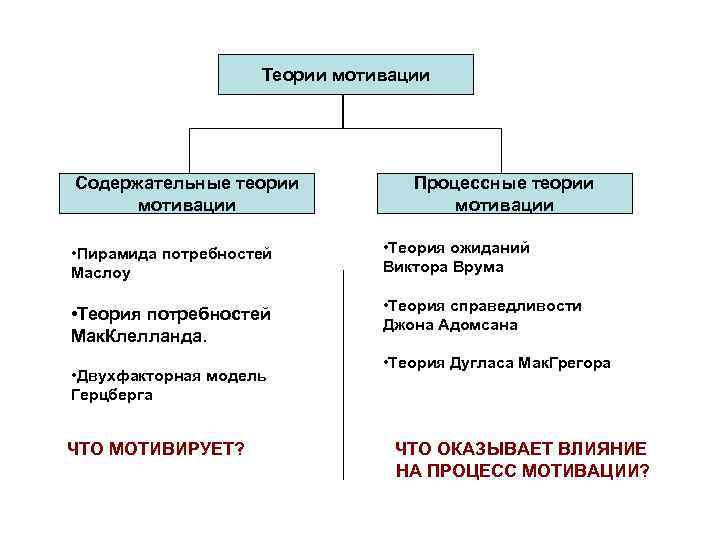 Теории мотивации

Содержательные теории мотивации

•Пирамида потребностей Маслоу

•Теория потребностей МакКлелланда.

•Двухфакторная модель Герцберга

ЧТО МОТИВИРУЕТ?

Процессные теории мотивации

•Теория ожиданий Виктора Врума

•Теория справедливости Джона Адомсана

•Теория Дугласа МакГрегора

ЧТО ОКАЗЫВАЕТ ВЛИЯНИЕ НА ПРОЦЕСС МОТИВАЦИИ?